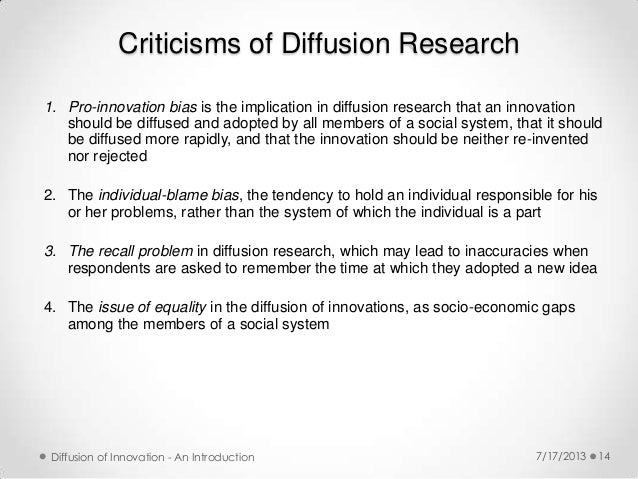 Criticisms of Diffusion Research

1. Pro-innovation bias is the implication in diffusion research that an innovation should be diffused and adopted by all members of a social system, that it should be diffused more rapidly, and that the innovation should be neither re-invented nor rejected

2. The individual-blame bias, the tendency to hold an individual responsible for his or her problems, rather than the system of which the individual is a part

3. The recall problem in diffusion research, which may lead to inaccuracies when respondents are asked to remember the time at which they adopted a new idea

4. The issue of equality in the diffusion of innovations, as socio-economic gaps among the members of a social system

Diffusion of Innovation - An Introduction

7/17/2013 14